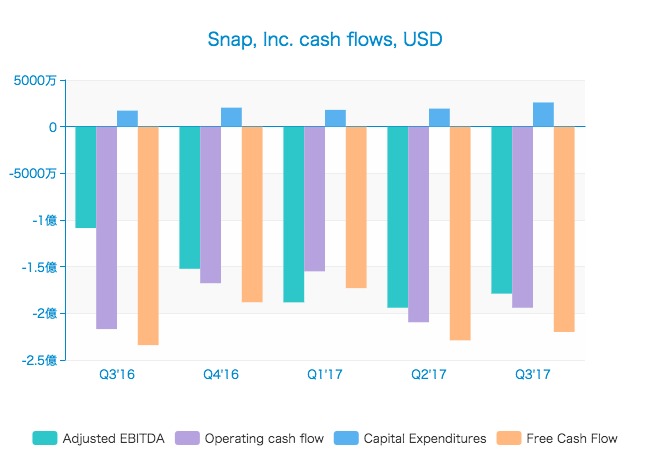 Snap, Inc. cash flows, USD

5000万
0
-5000万
-1億
-1.5億
-2億
-2.5億

Q3'16
Q4'16
Q1'17
Q2'17
Q3'17

Adjusted EBITDA
Operating cash flow
Capital Expenditures
Free Cash Flow